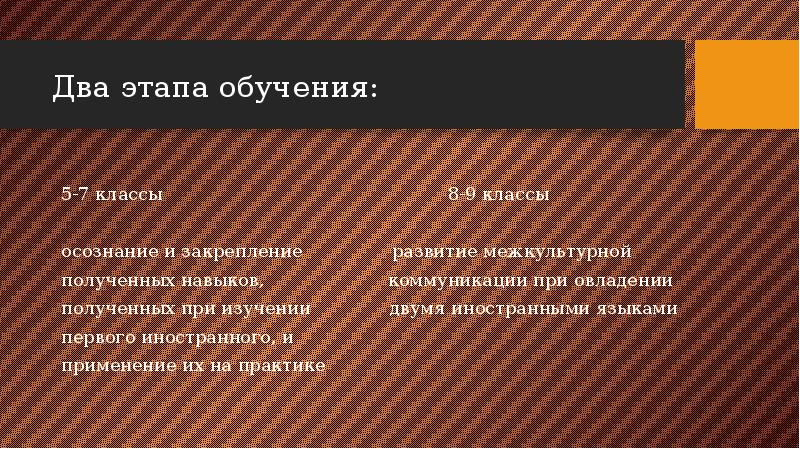 Два этапа обучения:

5-7 классы

осознание и закрепление полученных навыков, полученных при изучении первого иностранного, и применение их на практике

8-9 классы

развитие межкультурной коммуникации при овладении двумя иностранными языками